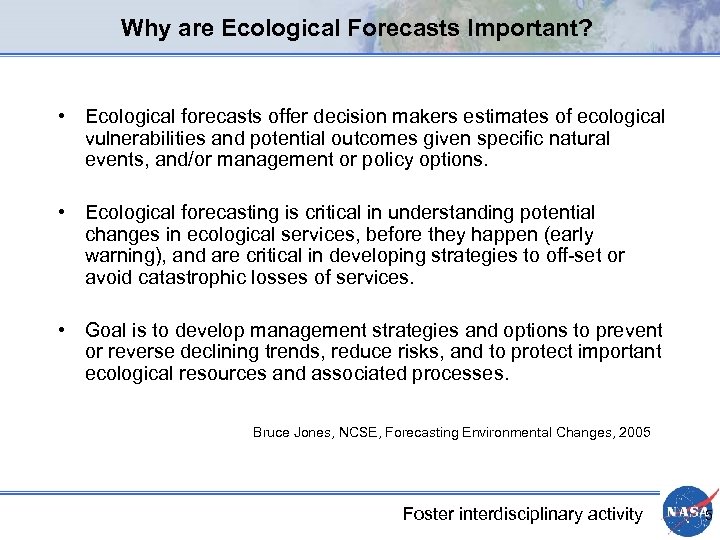 Why are Ecological Forecasts Important?

• Ecological forecasts offer decision makers estimates of ecological vulnerabilities and potential outcomes given specific natural events, and/or management or policy options.

• Ecological forecasting is critical in understanding potential changes in ecological services, before they happen (early warning), and are critical in developing strategies to off-set or avoid catastrophic losses of services.

• Goal is to develop management strategies and options to prevent or reverse declining trends, reduce risks, and to protect important ecological resources and associated processes.

Bruce Jones, NCSE, Forecasting Environmental Changes, 2005

Foster interdisciplinary activity

NASA

5